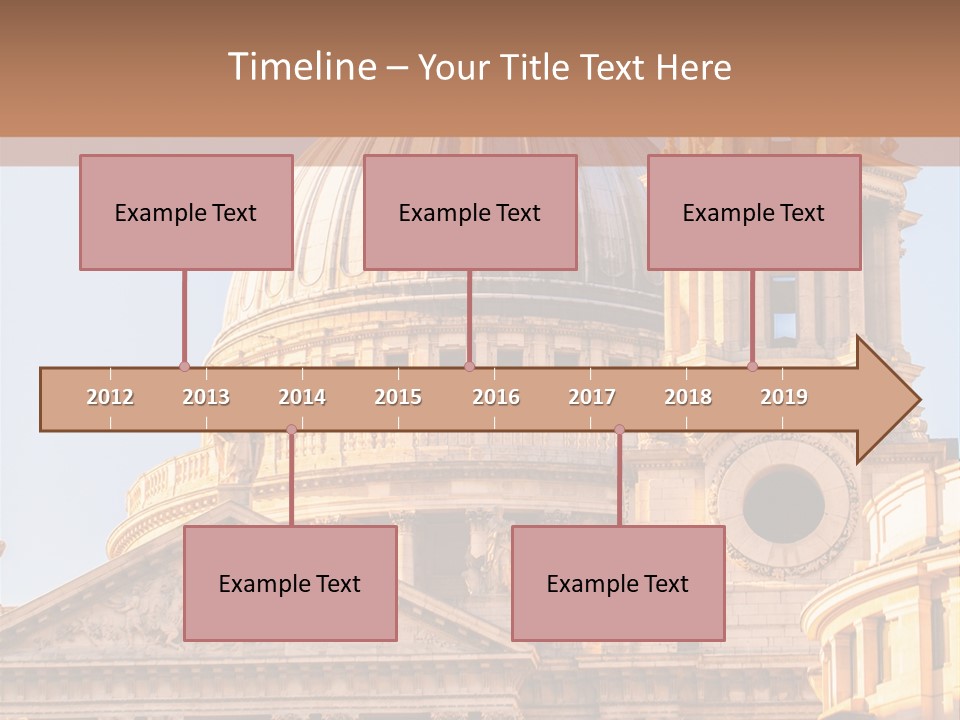 Timeline – Your Title Text Here

Example Text

Example Text

Example Text

2012 2013 2014 2015 2016 2017 2018 2019

Example Text

Example Text